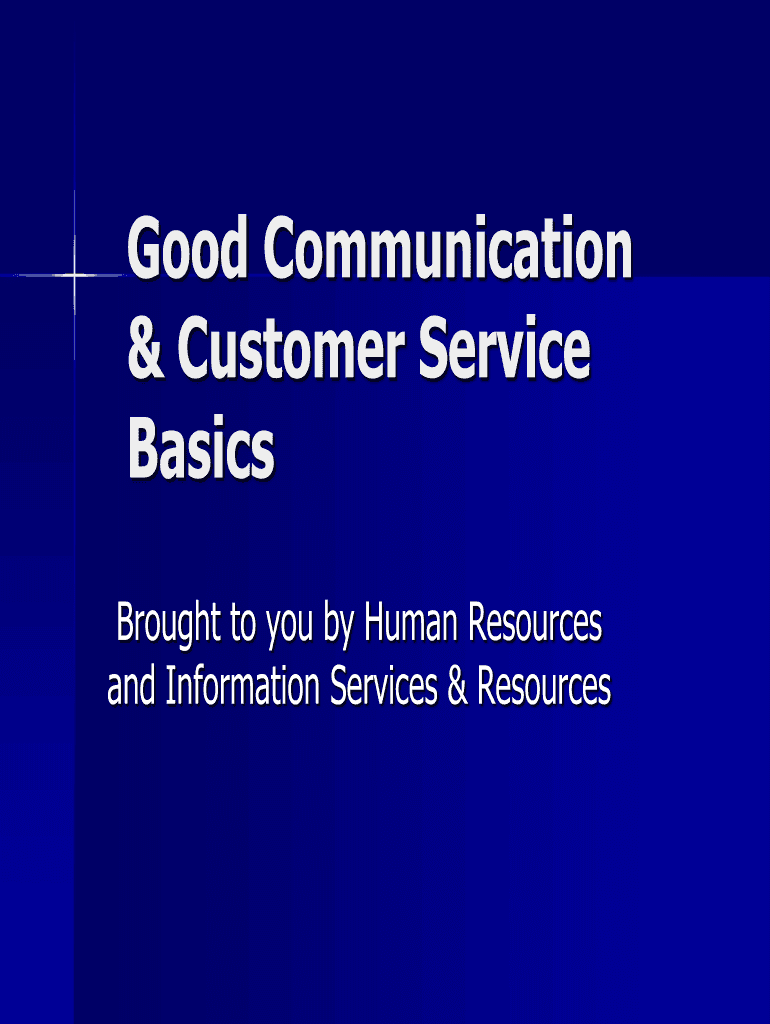 Good Communication & Customer Service Basics

Brought to you by Human Resources and Information Services & Resources